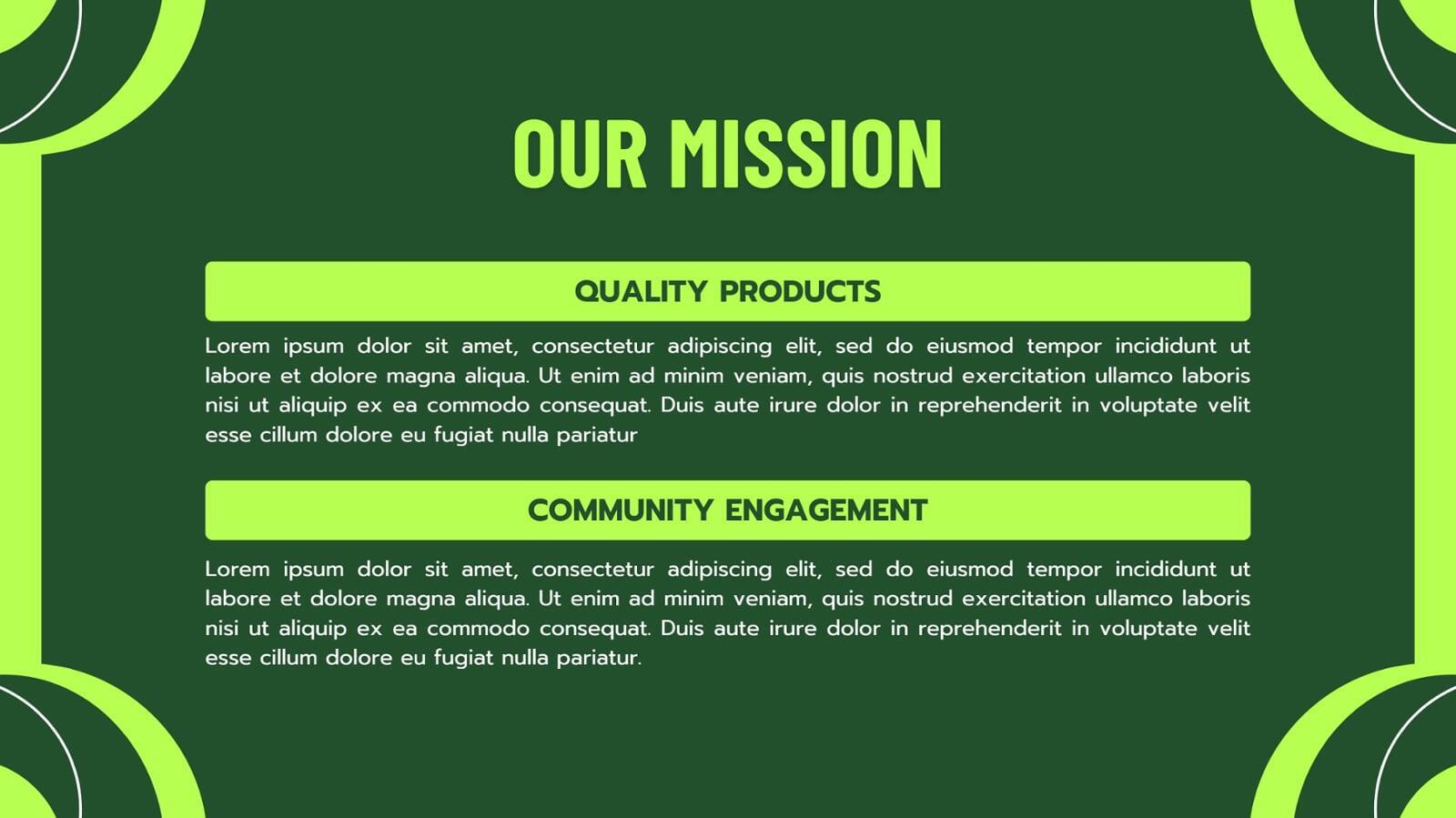 OUR MISSION

QUALITY PRODUCTS

Lorem ipsum dolor sit amet, consectetur adipiscing elit, sed do eiusmod tempor incididunt ut labore et dolore magna aliqua. Ut enim ad minim veniam, quis nostrud exercitation ullamco laboris nisi ut aliquip ex ea commodo consequat. Duis aute irure dolor in reprehenderit in voluptate velit esse cillum dolore eu fugiat nulla pariatur

COMMUNITY ENGAGEMENT

Lorem ipsum dolor sit amet, consectetur adipiscing elit, sed do eiusmod tempor incididunt ut labore et dolore magna aliqua. Ut enim ad minim veniam, quis nostrud exercitation ullamco laboris nisi ut aliquip ex ea commodo consequat. Duis aute irure dolor in reprehenderit in voluptate velit esse cillum dolore eu fugiat nulla pariatur.